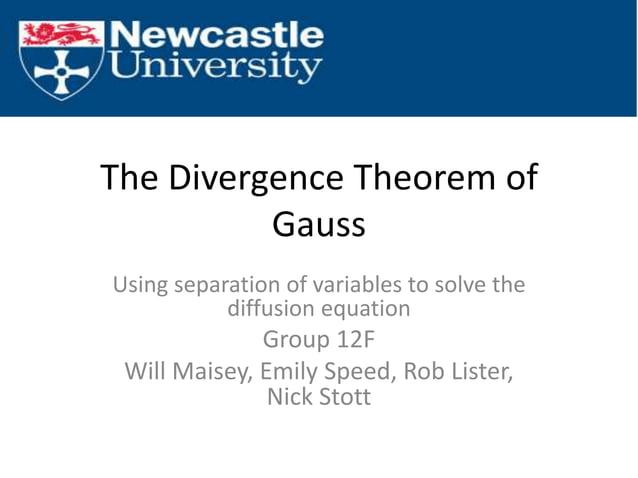 Newcastle University

The Divergence Theorem of Gauss

Using separation of variables to solve the diffusion equation

Group 12F

Will Maisey, Emily Speed, Rob Lister, Nick Stott